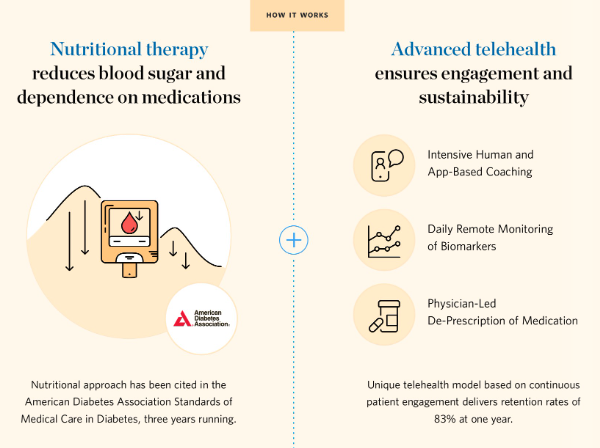 HOW IT WORKS

Nutritional therapy reduces blood sugar and dependence on medications

American Diabetes Association.

Nutritional approach has been cited in the American Diabetes Association Standards of Medical Care in Diabetes, three years running.

+

Advanced telehealth ensures engagement and sustainability

Intensive Human and App-Based Coaching

Daily Remote Monitoring of Biomarkers

Physician-Led De-Prescription of Medication

Unique telehealth model based on continuous patient engagement delivers retention rates of 83% at one year.